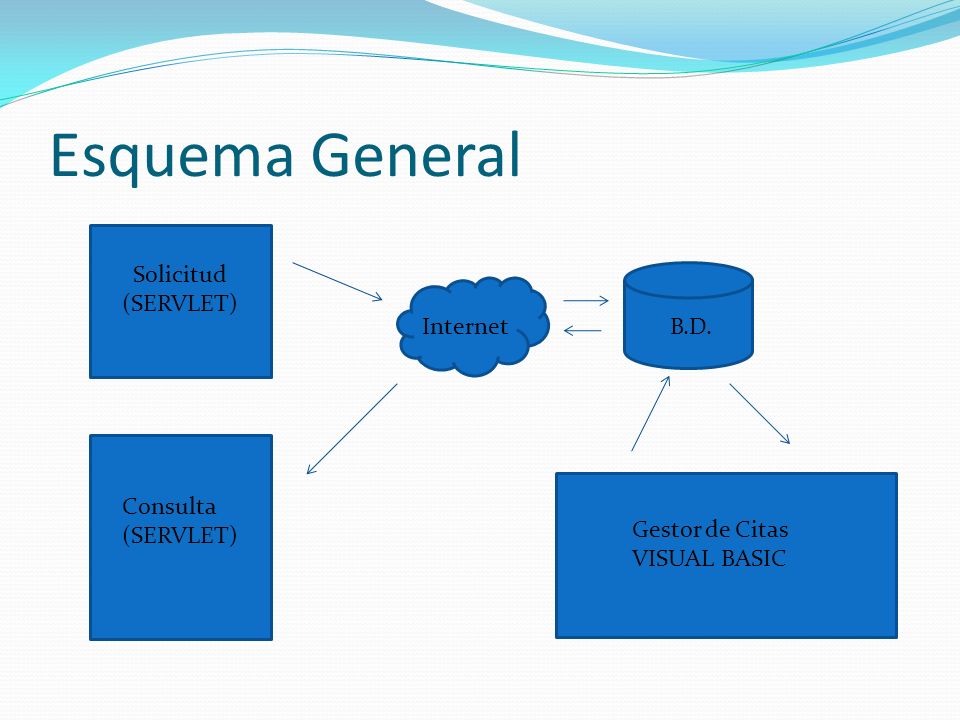 Esquema General

Solicitud
(SERVLET)

Internet

B.D.

Consulta
(SERVLET)

Gestor de Citas
VISUAL BASIC